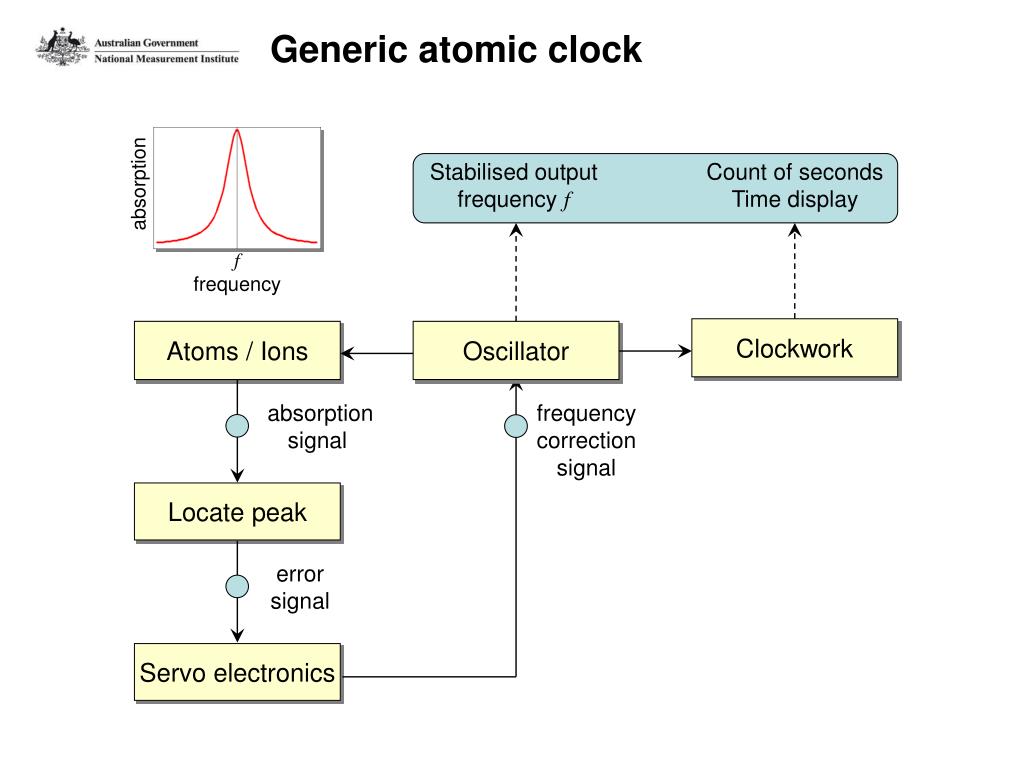 Australian Government
National Measurement Institute

Generic atomic clock

absorption

$f$
frequency

Stabilised output frequency $f$

Count of seconds Time display

Atoms / Ions

Oscillator

Clockwork

absorption signal

frequency correction signal

Locate peak

error signal

Servo electronics